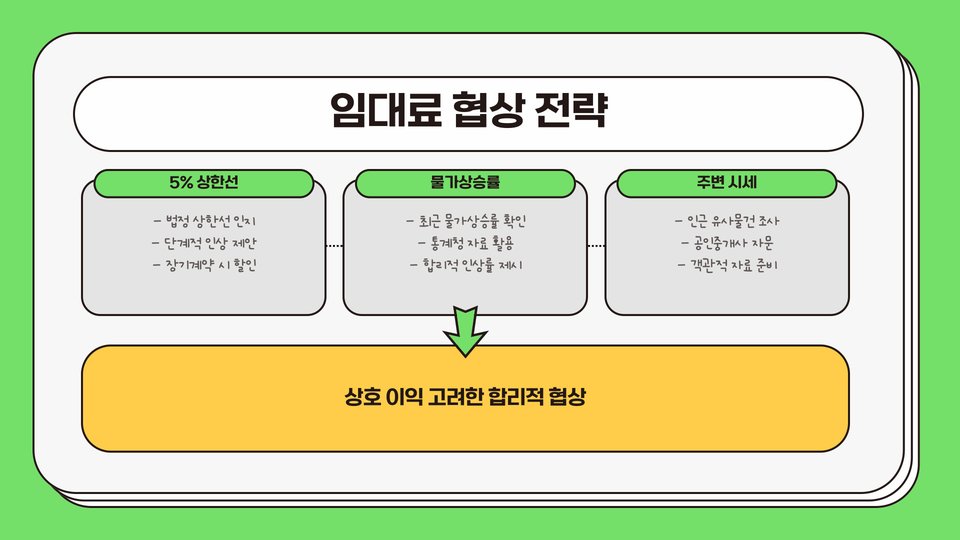 임대료 협상 전략

5% 상한선

- 법정 상한선 인지
- 단계적 인상 제안
- 장기계약 시 할인

물가상승률

- 최근 물가상승률 확인
- 통계청 자료 활용
- 합리적 인상률 제시

주변 시세

- 인근 유사물건 조사
- 공인중개사 자문
- 객관적 자료 준비

상호 이익 고려한 합리적 협상